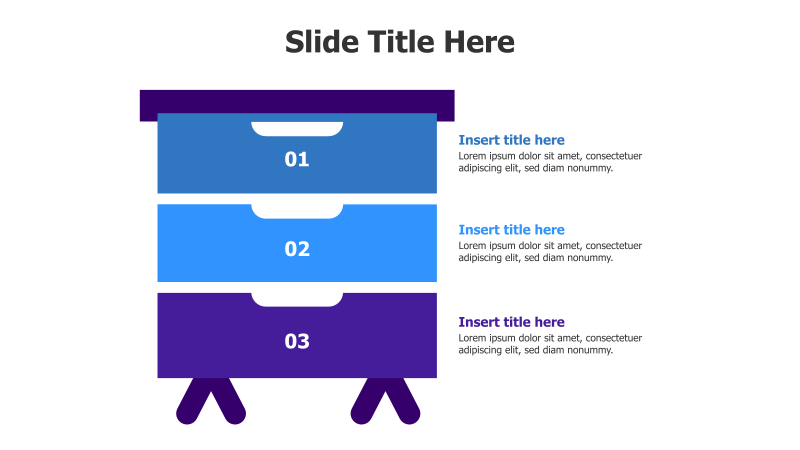 Slide Title Here

01

Insert title here
Lorem ipsum dolor sit amet, consectetuer adipiscing elit, sed diam nonummy.

02

Insert title here
Lorem ipsum dolor sit amet, consectetuer adipiscing elit, sed diam nonummy.

03

Insert title here
Lorem ipsum dolor sit amet, consectetuer adipiscing elit, sed diam nonummy.